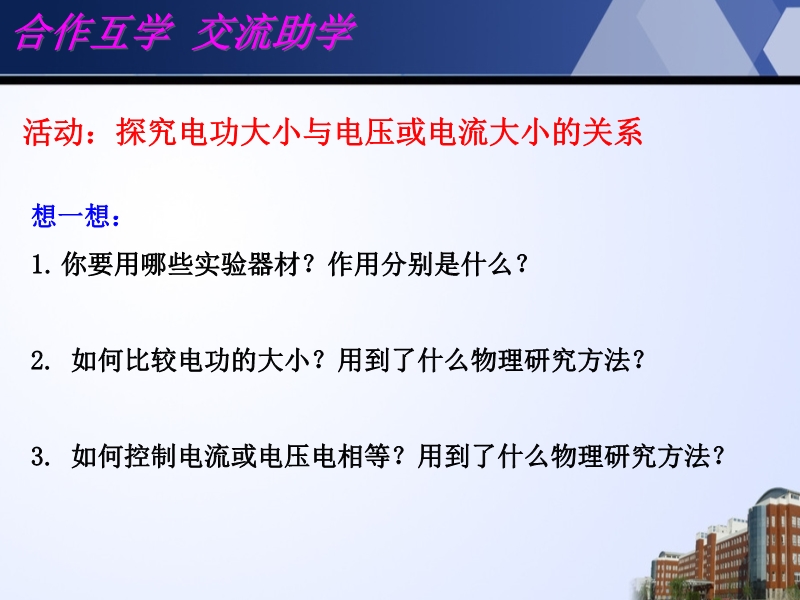 合作互学 交流助学

活动：探究电功大小与电压或电流大小的关系

想一想：

1.你要用哪些实验器材？作用分别是什么？

2. 如何比较电功的大小？用到了什么物理研究方法？

3. 如何控制电流或电压电相等？用到了什么物理研究方法？